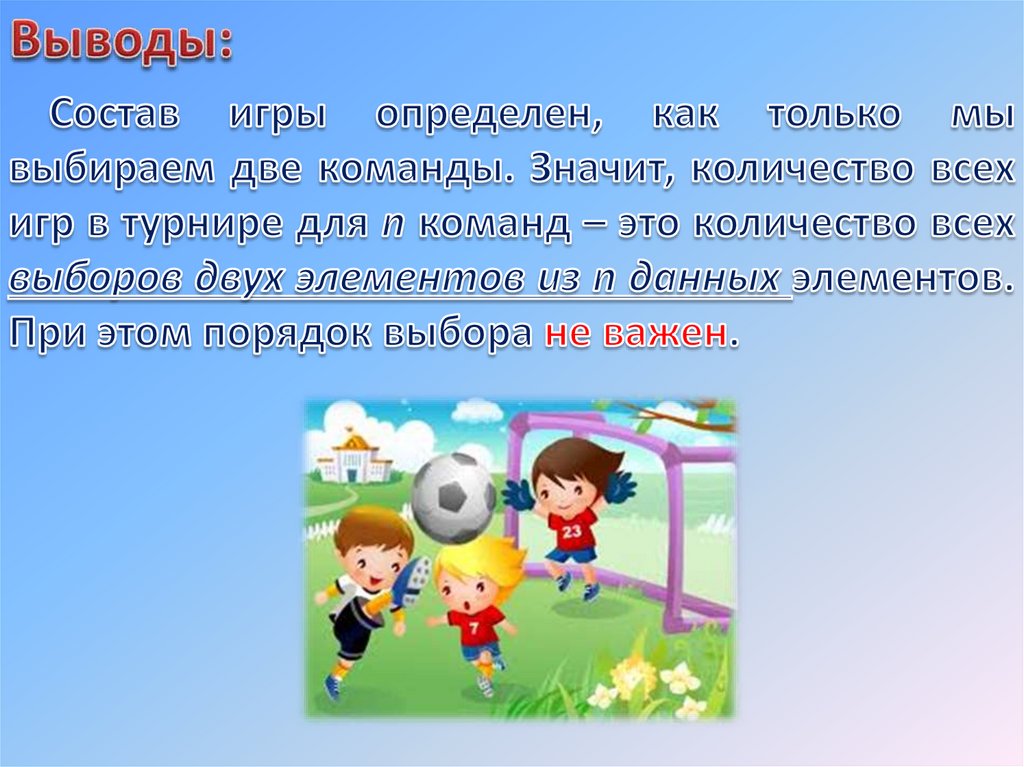 Выводы:

Состав игры определен, как только мы выбираем две команды. Значит, количество всех игр в турнире для $n$ команд – это количество всех выборов двух элементов из $n$ данных элементов. При этом порядок выбора не важен.

23

7